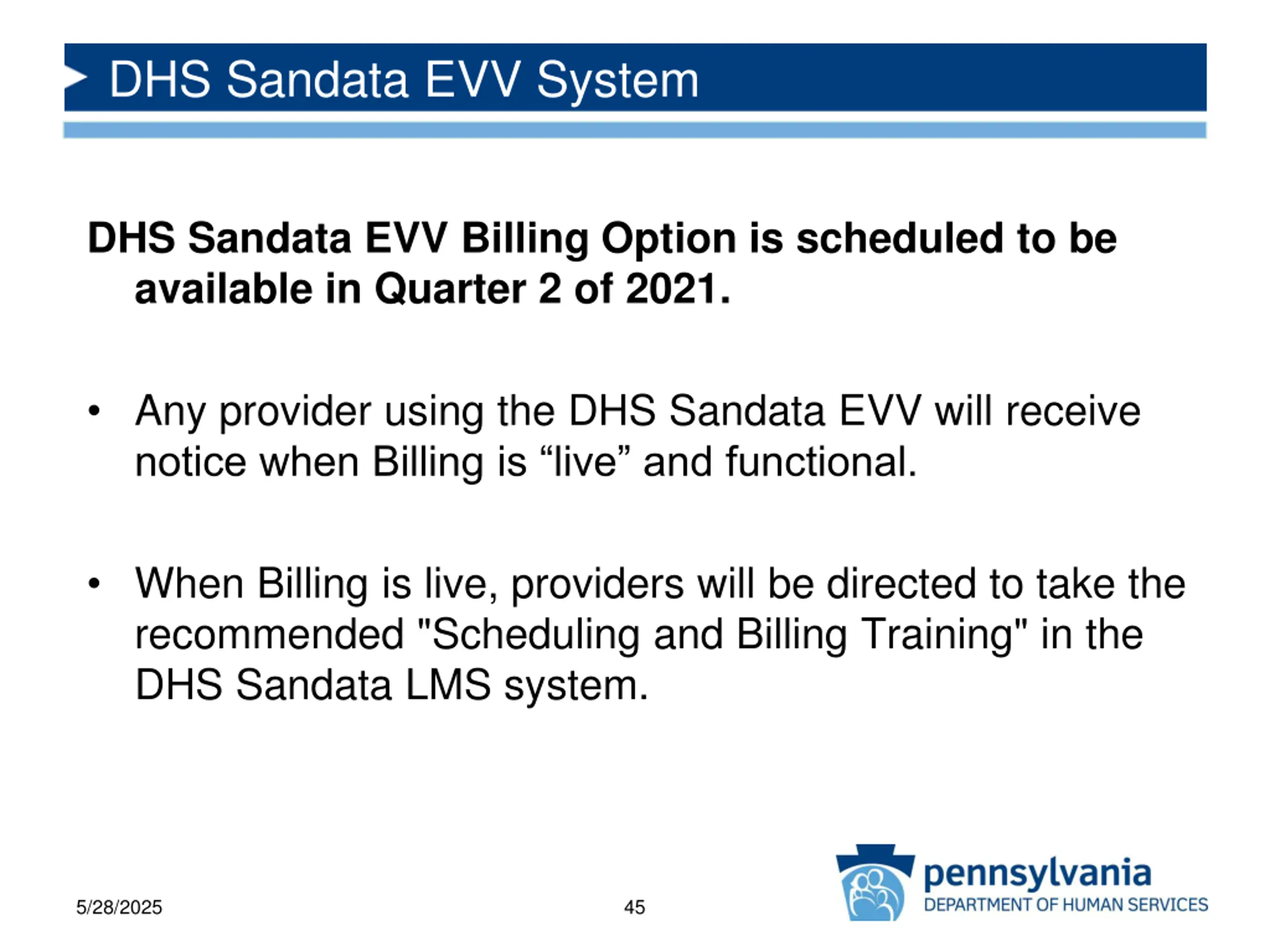 DHS Sandata EVV System

DHS Sandata EVV Billing Option is scheduled to be available in Quarter 2 of 2021.

• Any provider using the DHS Sandata EVV will receive notice when Billing is “live” and functional.

• When Billing is live, providers will be directed to take the recommended "Scheduling and Billing Training" in the DHS Sandata LMS system.

5/28/2025

45

pennsylvania
DEPARTMENT OF HUMAN SERVICES